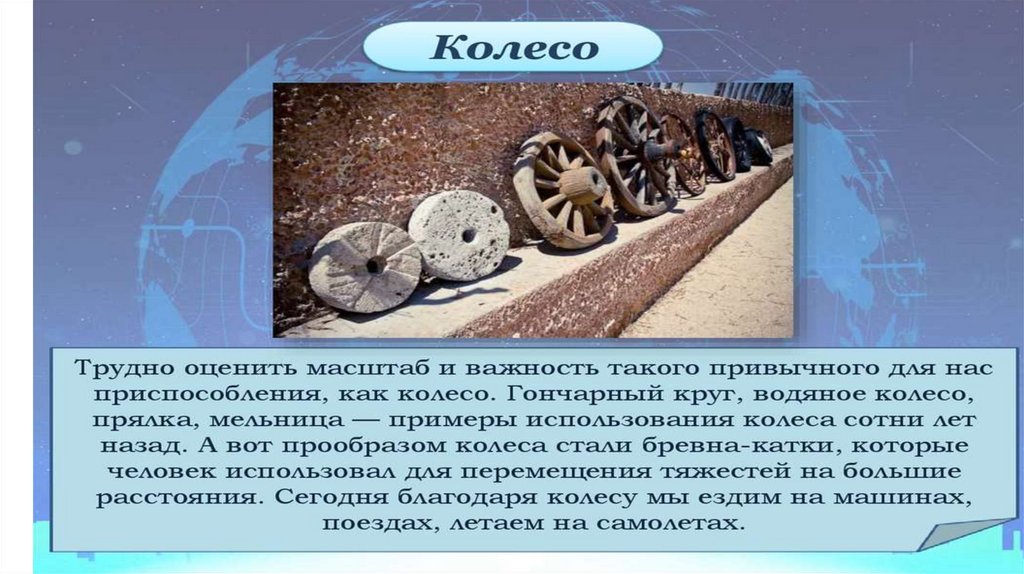 Колесо

Трудно оценить масштаб и важность такого привычного для нас приспособления, как колесо. Гончарный круг, водяное колесо, прялка, мельница — примеры использования колеса сотни лет назад. А вот прообразом колеса стали бревна-катки, которые человек использовал для перемещения тяжестей на большие расстояния. Сегодня благодаря колесу мы ездим на машинах, поездах, летаем на самолетах.